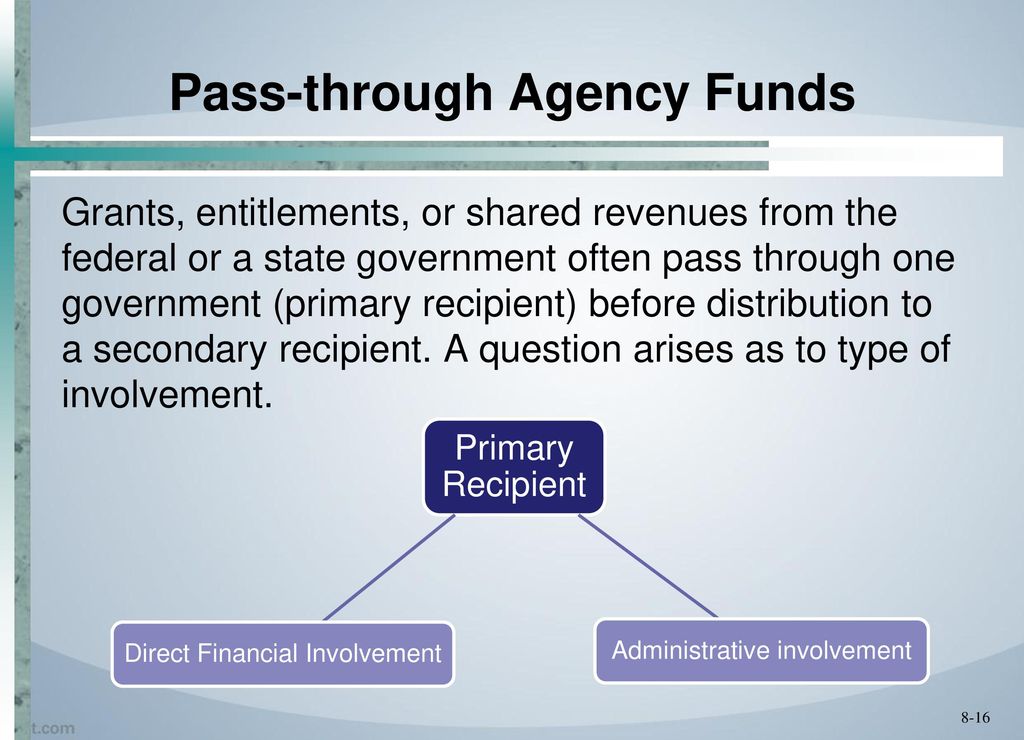 Pass-through Agency Funds

Grants, entitlements, or shared revenues from the federal or a state government often pass through one government (primary recipient) before distribution to a secondary recipient. A question arises as to type of involvement.

Primary Recipient

Direct Financial Involvement

Administrative involvement

t.com

8-16